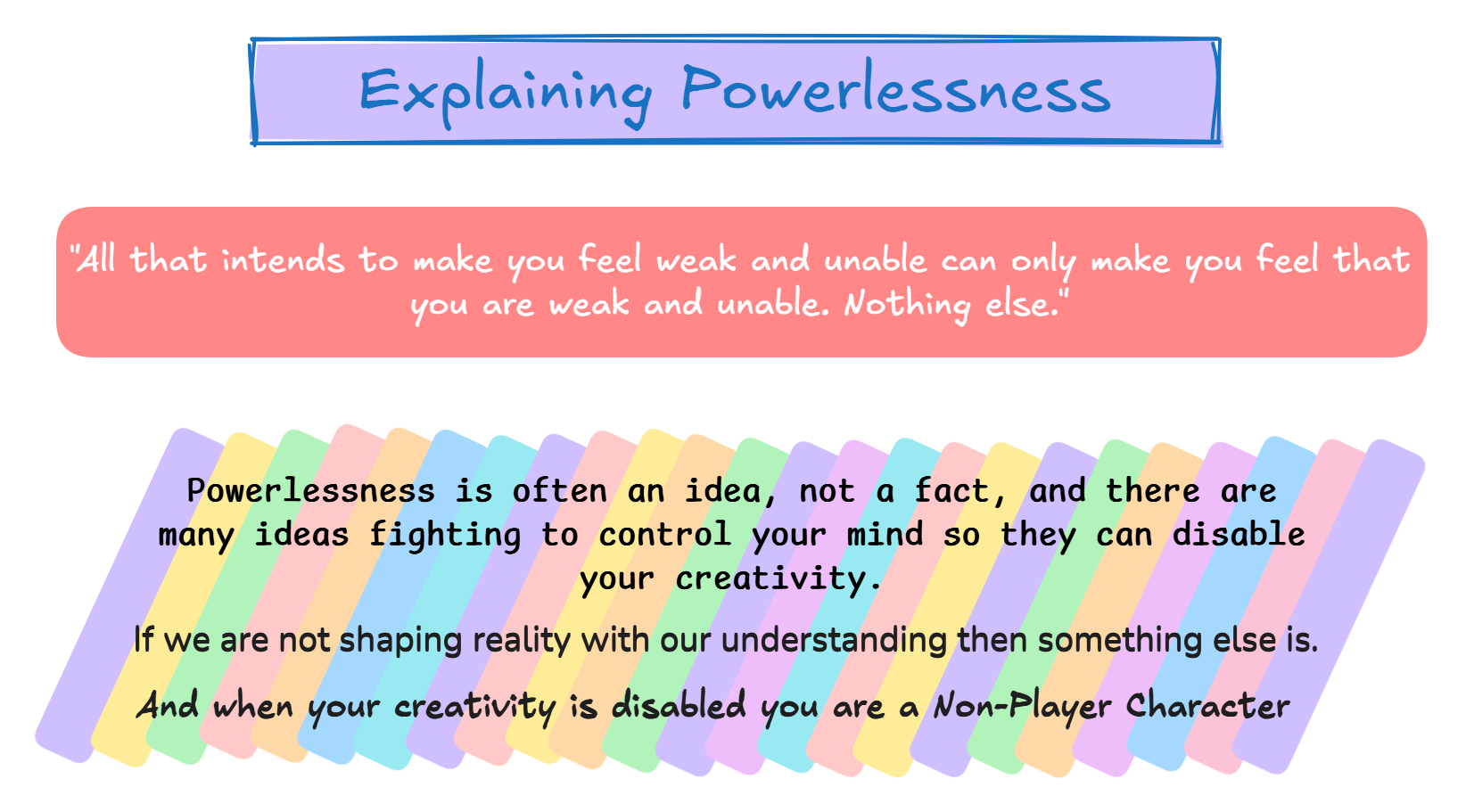 Explaining Powerlessness

"All that intends to make you feel weak and unable can only make you feel that you are weak and unable. Nothing else."

Powerlessness is often an idea, not a fact, and there are many ideas fighting to control your mind so they can disable your creativity.

If we are not shaping reality with our understanding then something else is.

And when your creativity is disabled you are a Non-Player Character